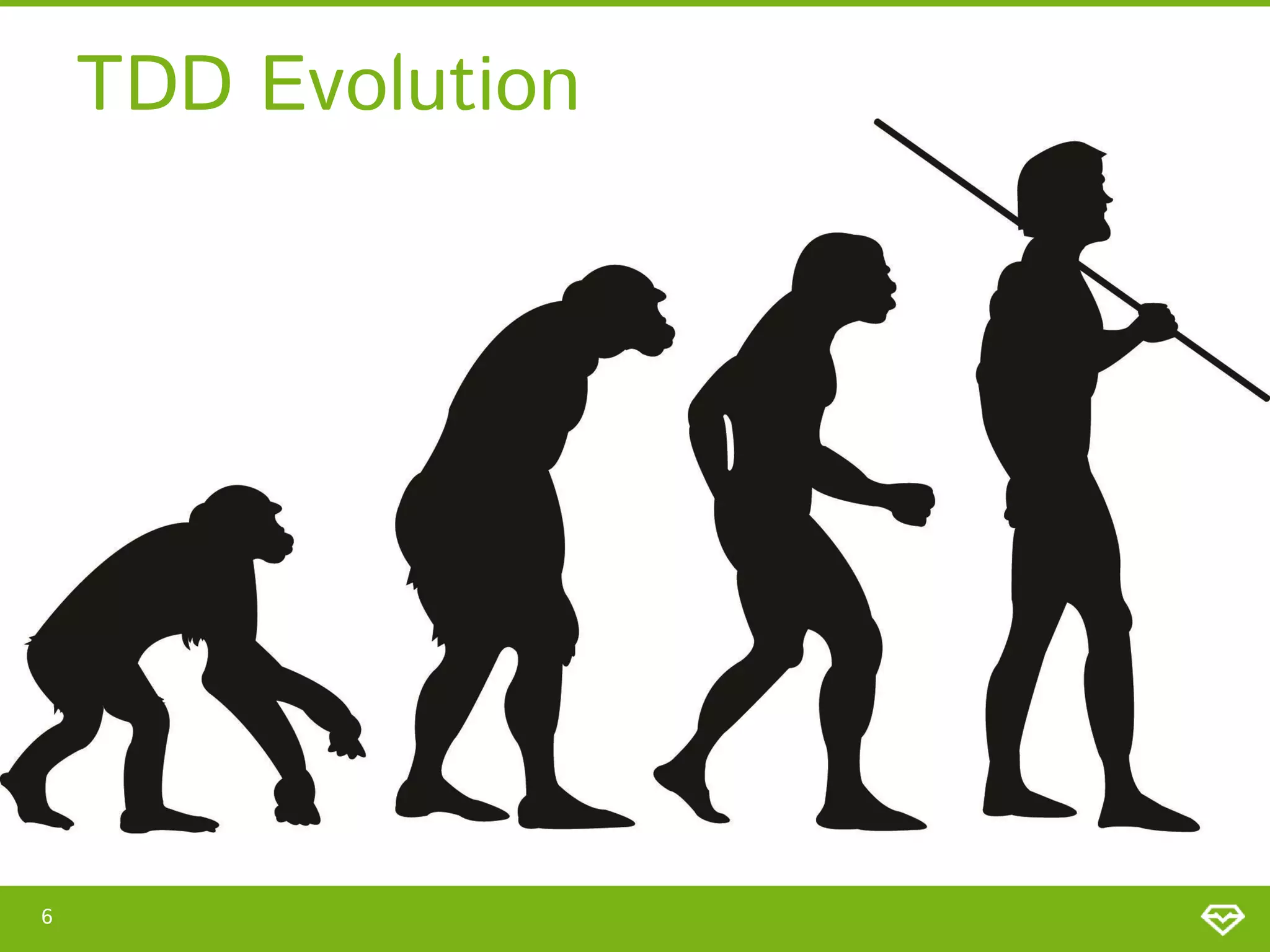 TDD Evolution

6